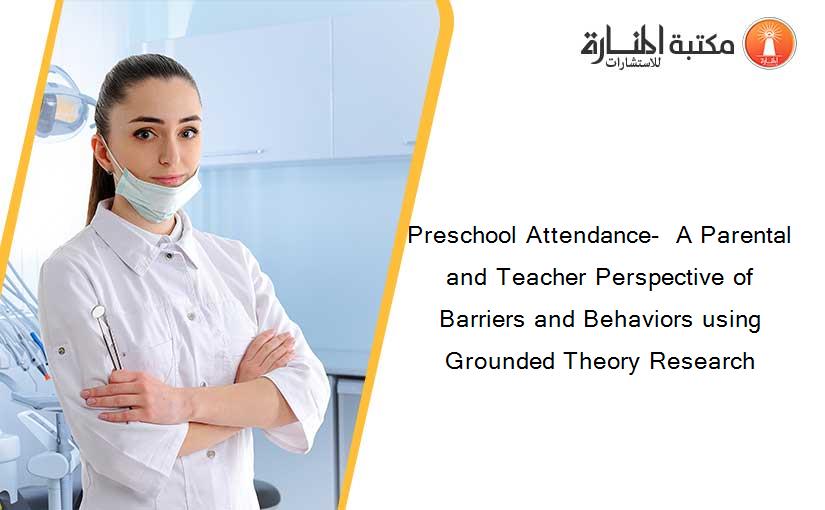 مكتبة المنارة للاستشارات

Preschool Attendance- A Parental and Teacher Perspective of Barriers and Behaviors using Grounded Theory Research